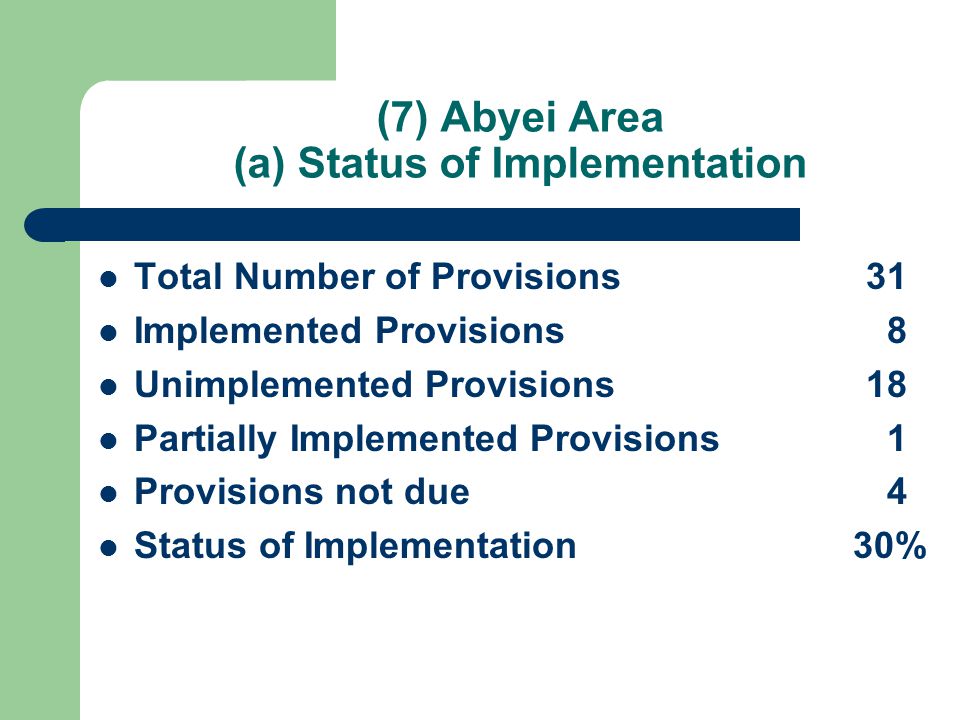 (7) Abyei Area
(a) Status of Implementation

- Total Number of Provisions 31
- Implemented Provisions 8
- Unimplemented Provisions 18
- Partially Implemented Provisions 1
- Provisions not due 4
- Status of Implementation 30%